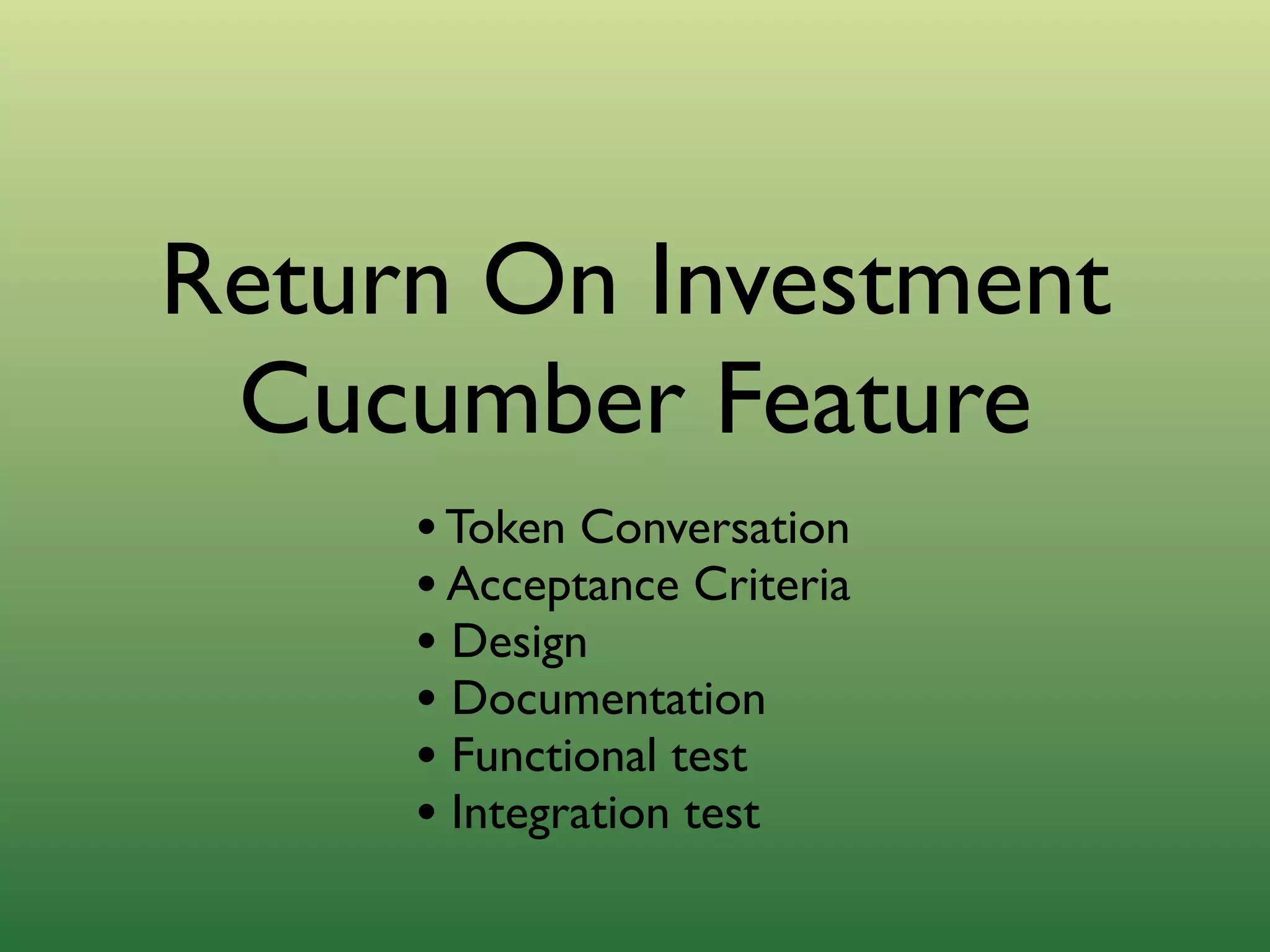 Return On Investment
Cucumber Feature

• Token Conversation
• Acceptance Criteria
• Design
• Documentation
• Functional test
• Integration test